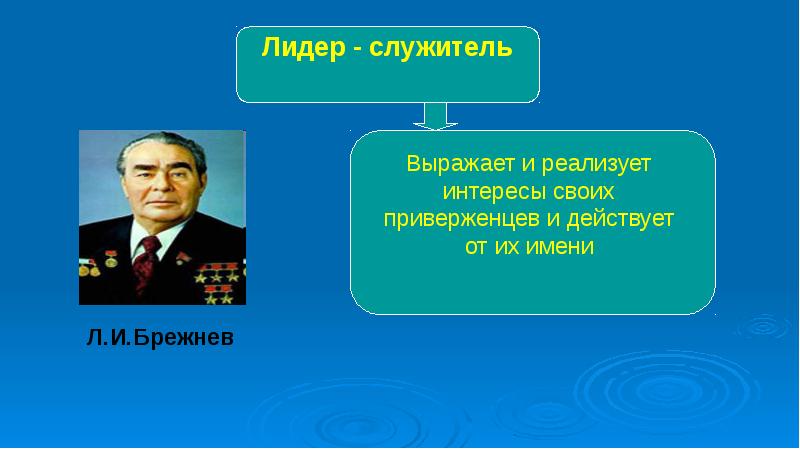 Лидер - служитель

Выражает и реализует интересы своих приверженцев и действует от их имени

Л.И.Брежнев